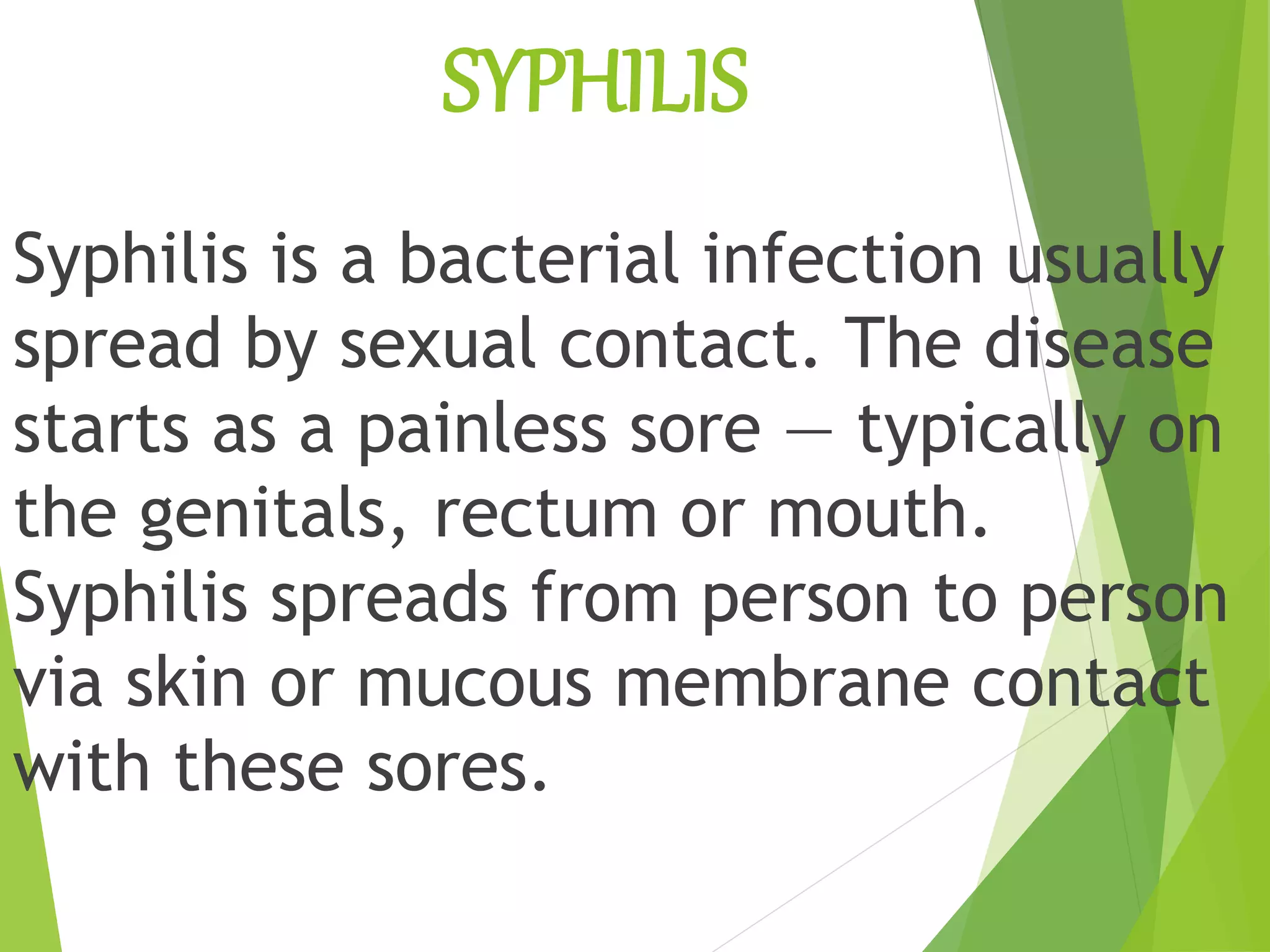 SYPHILIS

Syphilis is a bacterial infection usually spread by sexual contact. The disease starts as a painless sore — typically on the genitals, rectum or mouth. Syphilis spreads from person to person via skin or mucous membrane contact with these sores.